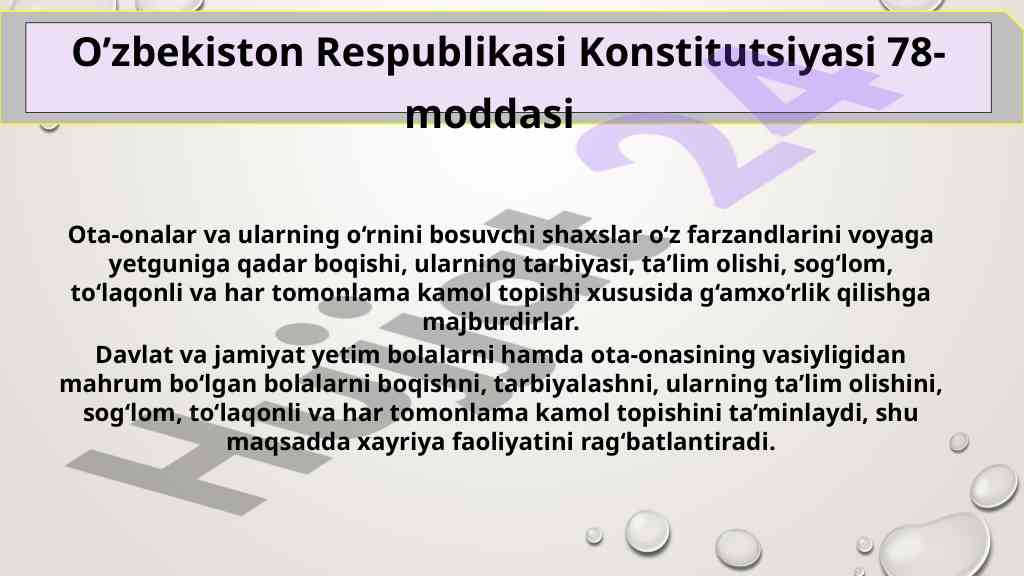 O’zbekiston Respublikasi Konstitutsiyasi 78-moddasi

Ota-onalar va ularning o‘rnini bosuvchi shaxslar o‘z farzandlarini voyaga yetguniga qadar boqishi, ularning tarbiyasi, ta’lim olishi, sog‘lom, to‘laqonli va har tomonlama kamol topishi xususida g‘amxo‘rlik qilishga majburdirlar.

Davlat va jamiyat yetim bolalarni hamda ota-onasining vasiyligidan mahrum bo‘lgan bolalarni boqishni, tarbiyalashni, ularning ta’lim olishini, sog‘lom, to‘laqonli va har tomonlama kamol topishini ta’minlaydi, shu maqsadda xayriya faoliyatini rag‘batlantiradi.

Hujjat 24